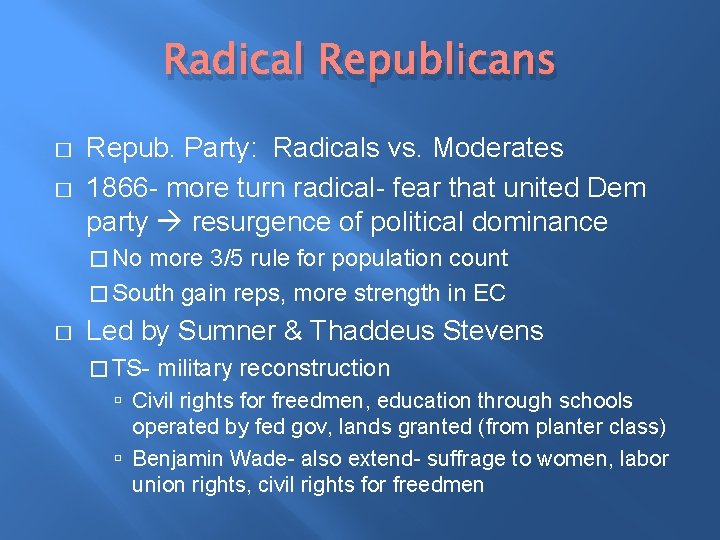 Radical Republicans

□ Repub. Party: Radicals vs. Moderates

□ 1866- more turn radical- fear that united Dem party → resurgence of political dominance

□ No more 3/5 rule for population count

□ South gain reps, more strength in EC

□ Led by Sumner & Thaddeus Stevens

□ TS- military reconstruction

▫ Civil rights for freedmen, education through schools operated by fed gov, lands granted (from planter class)

▫ Benjamin Wade- also extend- suffrage to women, labor union rights, civil rights for freedmen